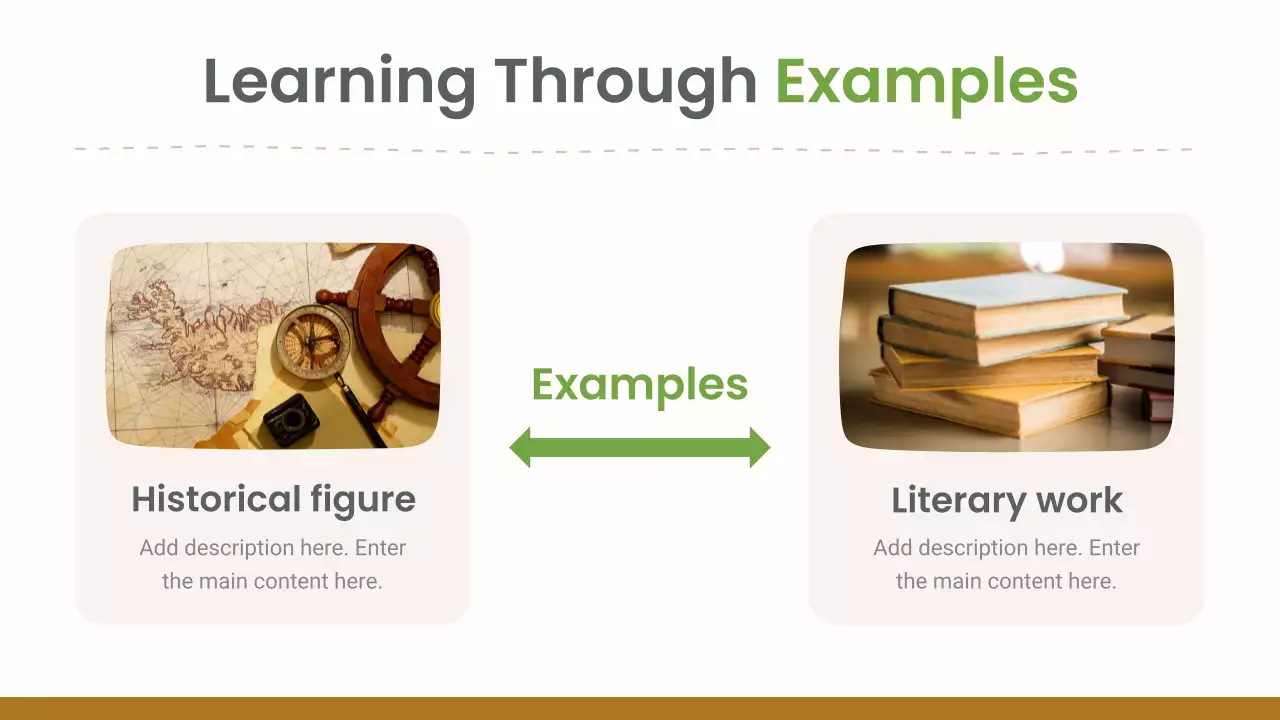 Learning Through Examples

Historical figure

Add description here. Enter the main content here.

Examples

Literary work

Add description here. Enter the main content here.